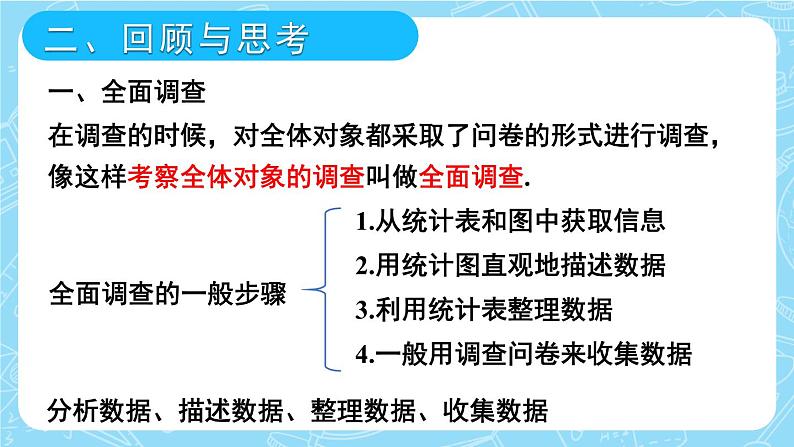 二、回顾与思考

一、全面调查

在调查的时候，对全体对象都采取了问卷的形式进行调查，像这样考察全体对象的调查叫做全面调查.

全面调查的一般步骤

1.从统计表和图中获取信息

2.用统计图直观地描述数据

3.利用统计表整理数据

4.一般用调查问卷来收集数据

分析数据、描述数据、整理数据、收集数据